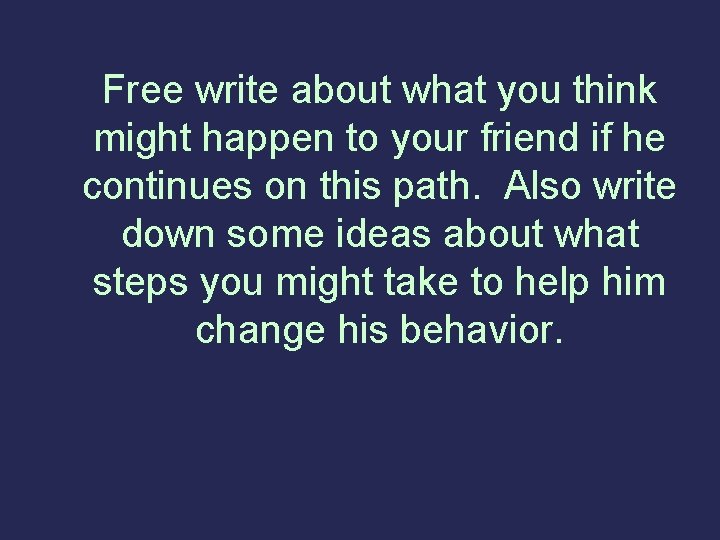 Free write about what you think might happen to your friend if he continues on this path.  Also write down some ideas about what steps you might take to help him change his behavior.